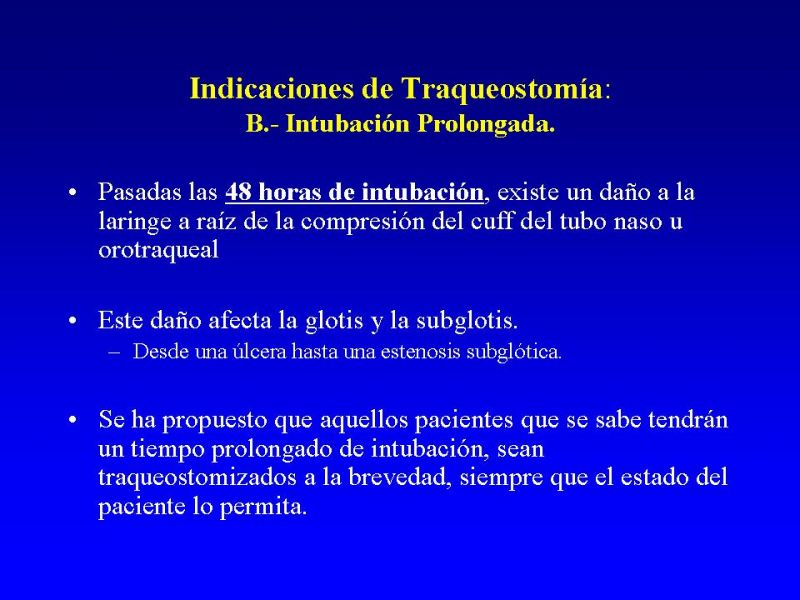 Indicaciones de Traqueostomía:
B.- Intubación Prolongada.

• Pasadas las 48 horas de intubación, existe un daño a la laringe a raíz de la compresión del cuff del tubo naso u orotraqueal

• Este daño afecta la glotis y la subglotis.
– Desde una úlcera hasta una estenosis subglótica.

• Se ha propuesto que aquellos pacientes que se sabe tendrán un tiempo prolongado de intubación, sean traqueostomizados a la brevedad, siempre que el estado del paciente lo permita.